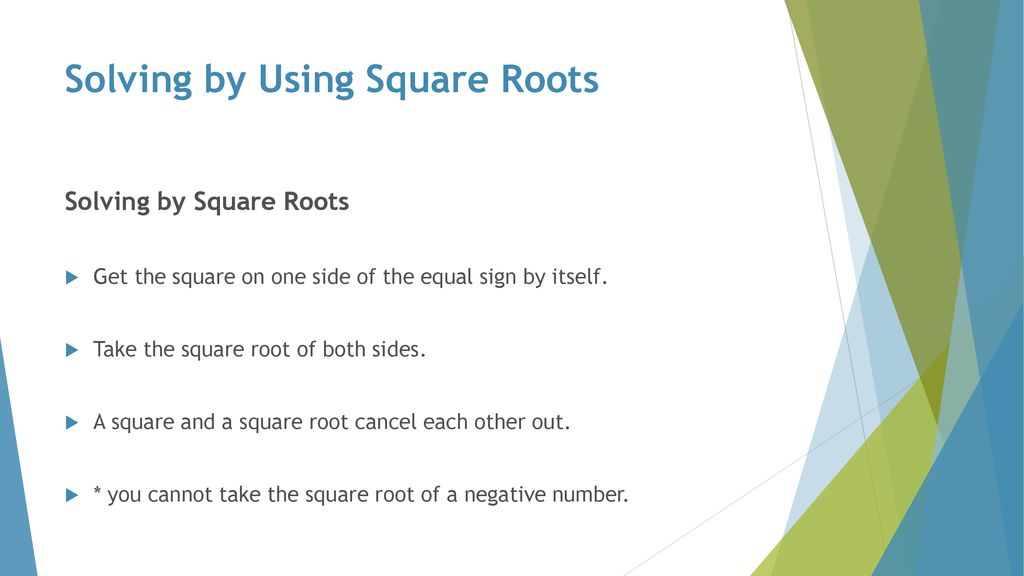 Solving by Using Square Roots

Solving by Square Roots

Get the square on one side of the equal sign by itself.

Take the square root of both sides.

A square and a square root cancel each other out.

* you cannot take the square root of a negative number.